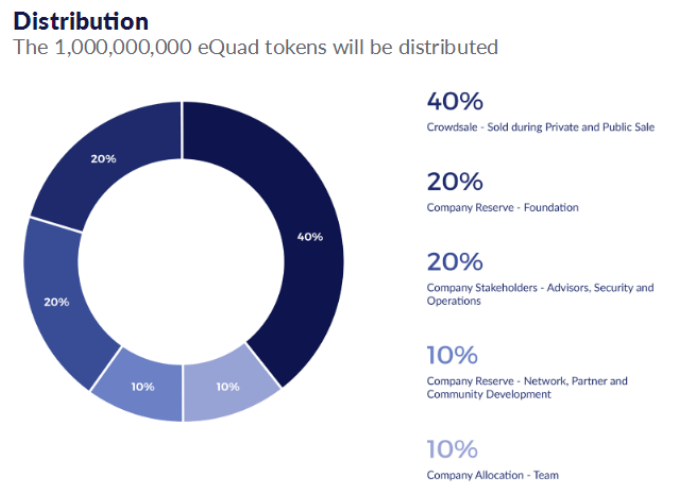 Distribution
The 1,000,000,000 eQuad tokens will be distributed

20%

40%

20%

10%

10%

40%
Crowdsale - Sold during Private and Public Sale

20%
Company Reserve - Foundation

20%
Company Stakeholders - Advisors, Security and Operations

10%
Company Reserve - Network, Partner and Community Development

10%
Company Allocation - Team